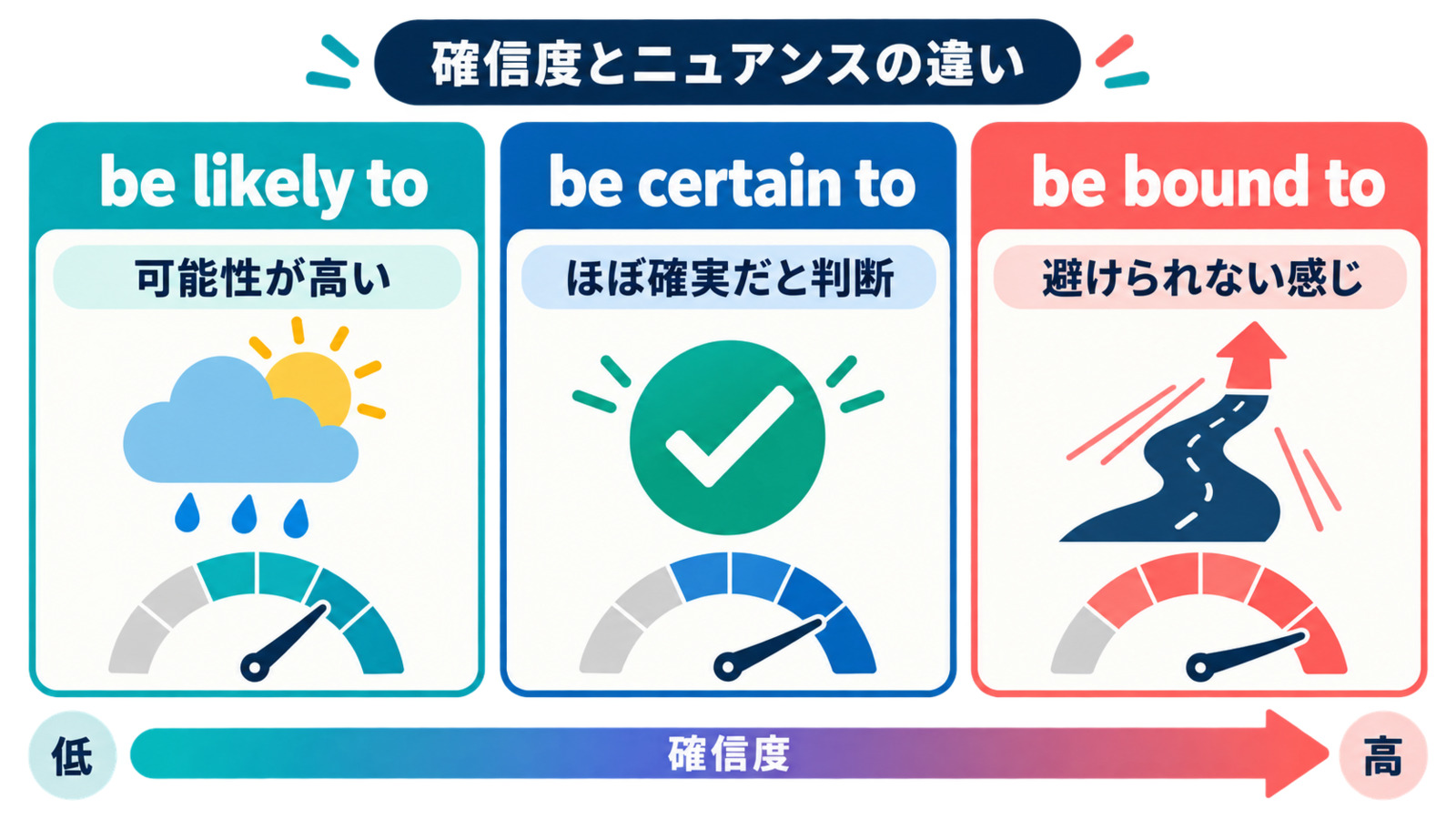 確信度とニュアンスの違い

be likely to

可能性が高い

be certain to

ほぼ確実だと判断

be bound to

避けられない感じ

低

確信度

高